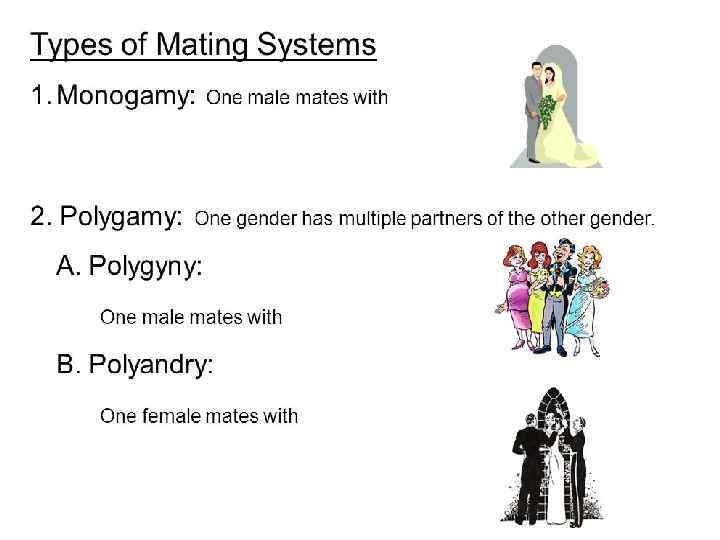 Types of Mating Systems

1. Monogamy: One male mates with

2. Polygamy: One gender has multiple partners of the other gender.

A. Polygyny:

One male mates with

B. Polyandry:

One female mates with